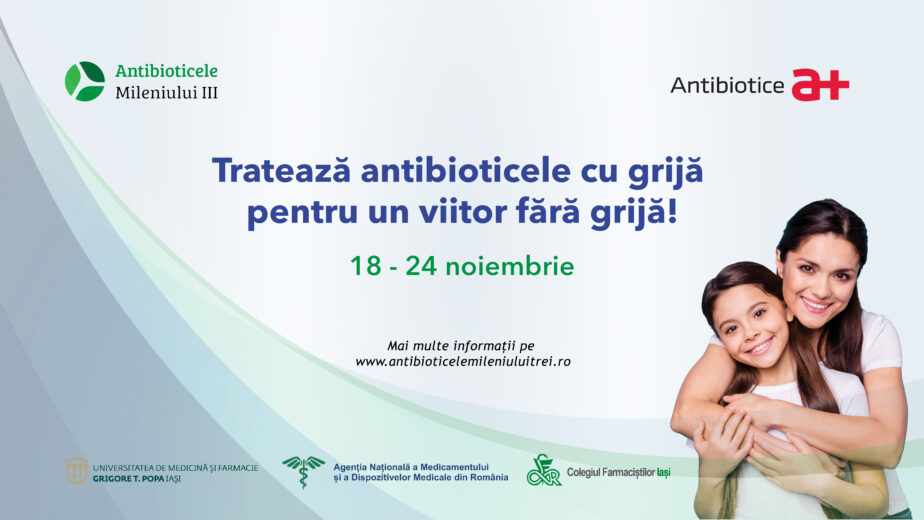 Antibioticele
Mileniului III

Antibiotice a+

Tratează antibioticele cu grijă pentru un viitor fără grijă!

18 - 24 noiembrie

Mai multe informații pe
www.antibioticelemileniuluitrei.ro

UNIVERSITATEA DE MEDICINĂ ȘI FARMACIE
GRIGORE T. POPA IAȘI

Agenția Națională a Medicamentului și a Dispozitivelor Medicale din România

Colegiul Farmaciștilor Iași